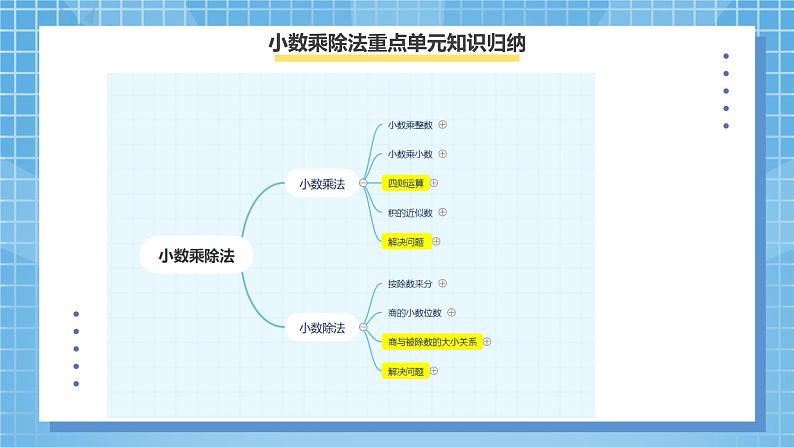 小数乘除法重点单元知识归纳

小数乘除法

小数乘法

小数乘整数

小数乘小数

四则运算

积的近似数

解决问题

小数除法

按除数来分

商的小数位数

商与被除数的大小关系

解决问题